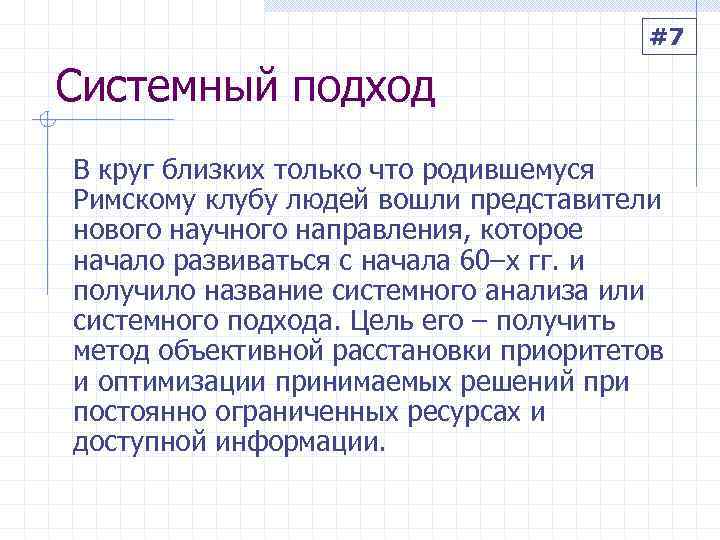 #7

Системный подход

В круг близких только что родившемуся Римскому клубу людей вошли представители нового научного направления, которое начало развиваться с начала 60–х гг. и получило название системного анализа или системного подхода. Цель его – получить метод объективной расстановки приоритетов и оптимизации принимаемых решений при постоянно ограниченных ресурсах и доступной информации.